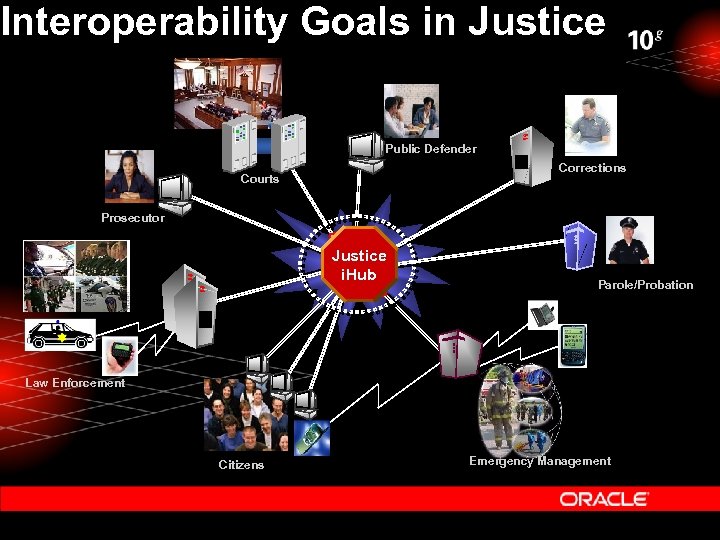 Interoperability Goals in Justice

$10^g$

Courts

Public Defender

Corrections

Prosecutor

Justice iHub

Parole/Probation

Law Enforcement

Citizens

Emergency Management

ORACLE